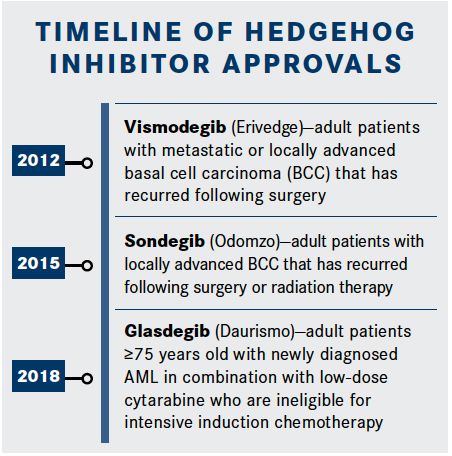 TIMELINE OF HEDGEHOG INHIBITOR APPROVALS

2012

Vismodegib (Erivedge)—adult patients with metastatic or locally advanced basal cell carcinoma (BCC) that has recurred following surgery

2015

Sondegib (Odomzo)—adult patients with locally advanced BCC that has recurred following surgery or radiation therapy

2018

Glasdegib (Daurismo)—adult patients ≥75 years old with newly diagnosed AML in combination with low-dose cytarabine who are ineligible for intensive induction chemotherapy